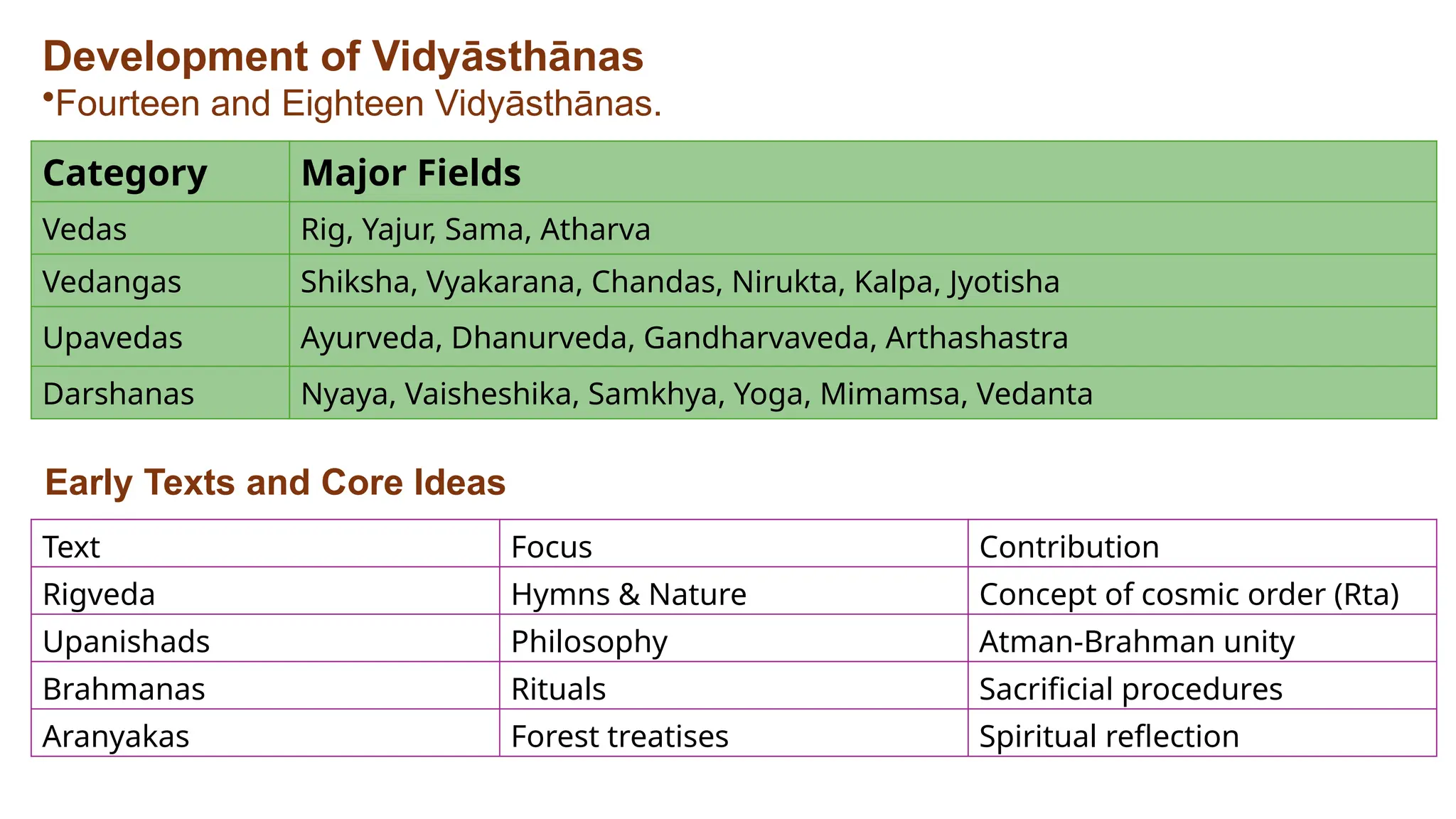 Development of Vidyāsthānas

•Fourteen and Eighteen Vidyāsthānas.

| Category | Major Fields |
|---|---|
| Vedas | Rig, Yajur, Sama, Atharva |
| Vedangas | Shiksha, Vyakarana, Chandas, Nirukta, Kalpa, Jyotisha |
| Upavedas | Ayurveda, Dhanurveda, Gandharvaveda, Arthashastra |
| Darshanas | Nyaya, Vaisheshika, Samkhya, Yoga, Mimamsa, Vedanta |

Early Texts and Core Ideas

| Text | Focus | Contribution |
|---|---|---|
| Rigveda | Hymns & Nature | Concept of cosmic order (Rta) |
| Upanishads | Philosophy | Atman-Brahman unity |
| Brahmanas | Rituals | Sacrificial procedures |
| Aranyakas | Forest treatises | Spiritual reflection |